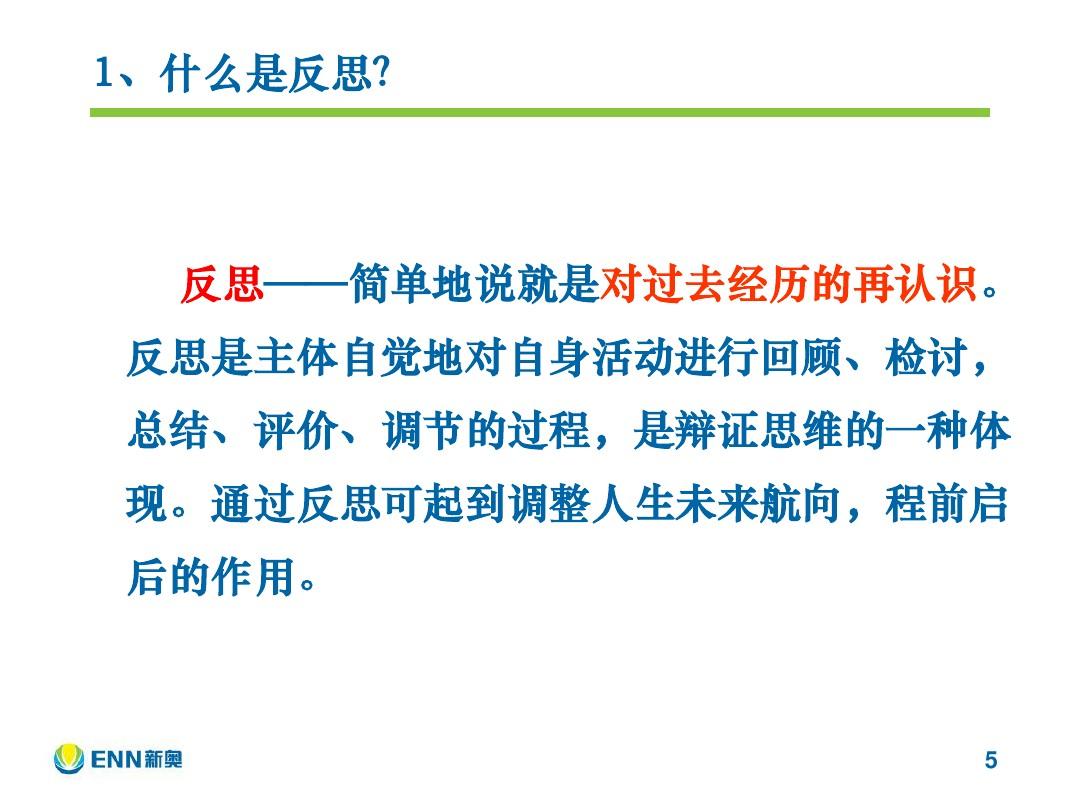 1、什么是反思?

反思——简单地说就是对过去经历的再认识。反思是主体自觉地对自身活动进行回顾、检讨，总结、评价、调节的过程，是辩证思维的一种体现。通过反思可起到调整人生未来航向，程前启后的作用。

ENN新奥

5